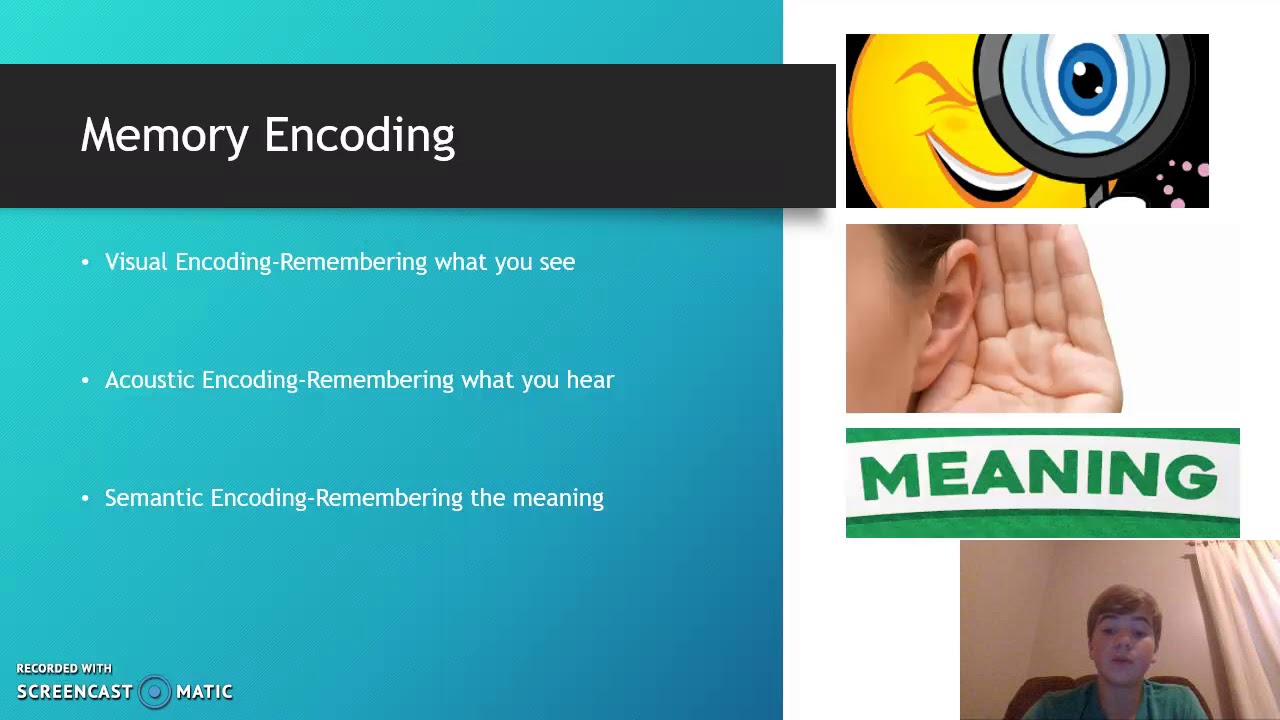 Memory Encoding

• Visual Encoding-Remembering what you see

• Acoustic Encoding-Remembering what you hear

• Semantic Encoding-Remembering the meaning

MEANING

RECORDED WITH
SCREENCAST MATIC